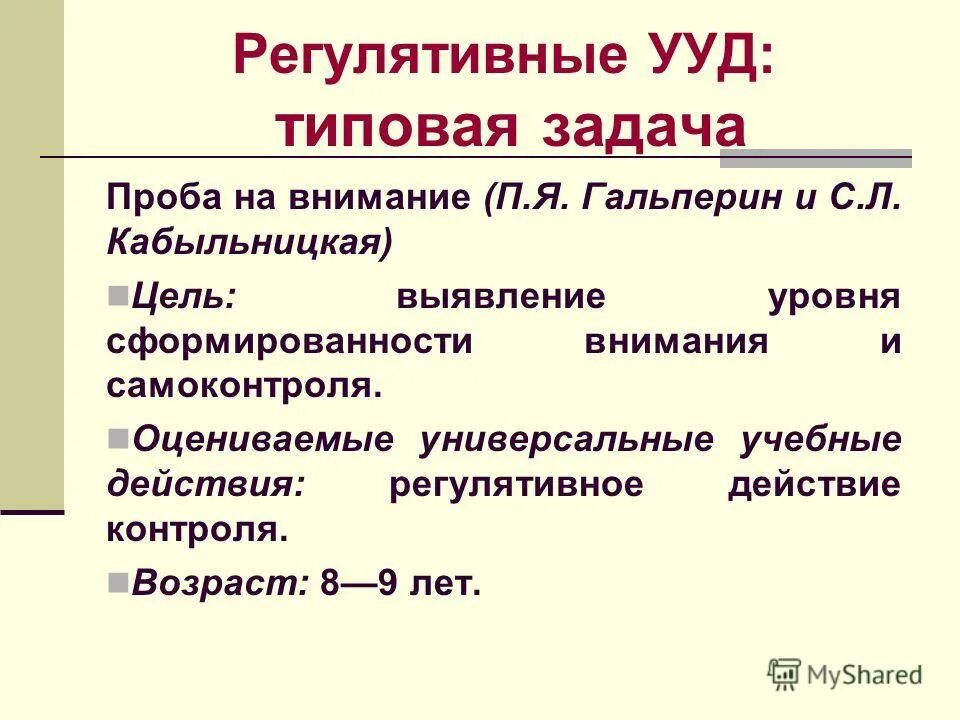 Регулятивные УУД: типовая задача

Проба на внимание (П.Я. Гальперин и С.Л. Кабыльницкая)

Цель: выявление уровня сформированности внимания и самоконтроля.

Оцениваемые универсальные учебные действия: регулятивное действие контроля.

Возраст: 8—9 лет.

MyShared